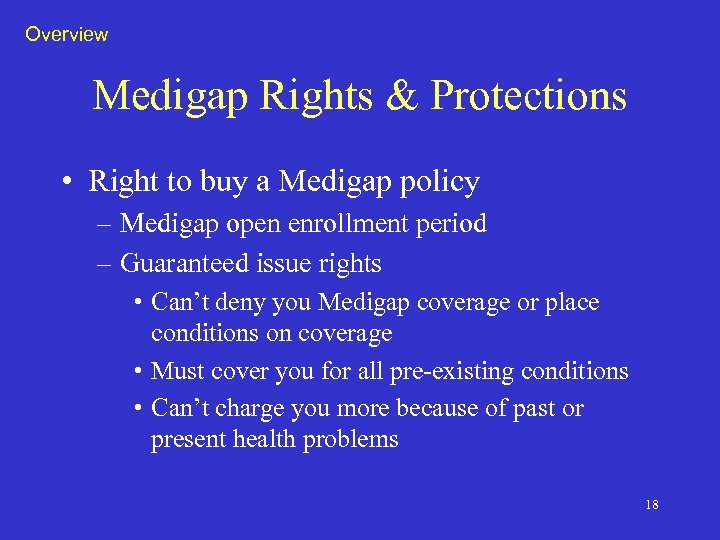 Overview

Medigap Rights & Protections

• Right to buy a Medigap policy
– Medigap open enrollment period
– Guaranteed issue rights
• Can’t deny you Medigap coverage or place conditions on coverage
• Must cover you for all pre-existing conditions
• Can’t charge you more because of past or present health problems

18